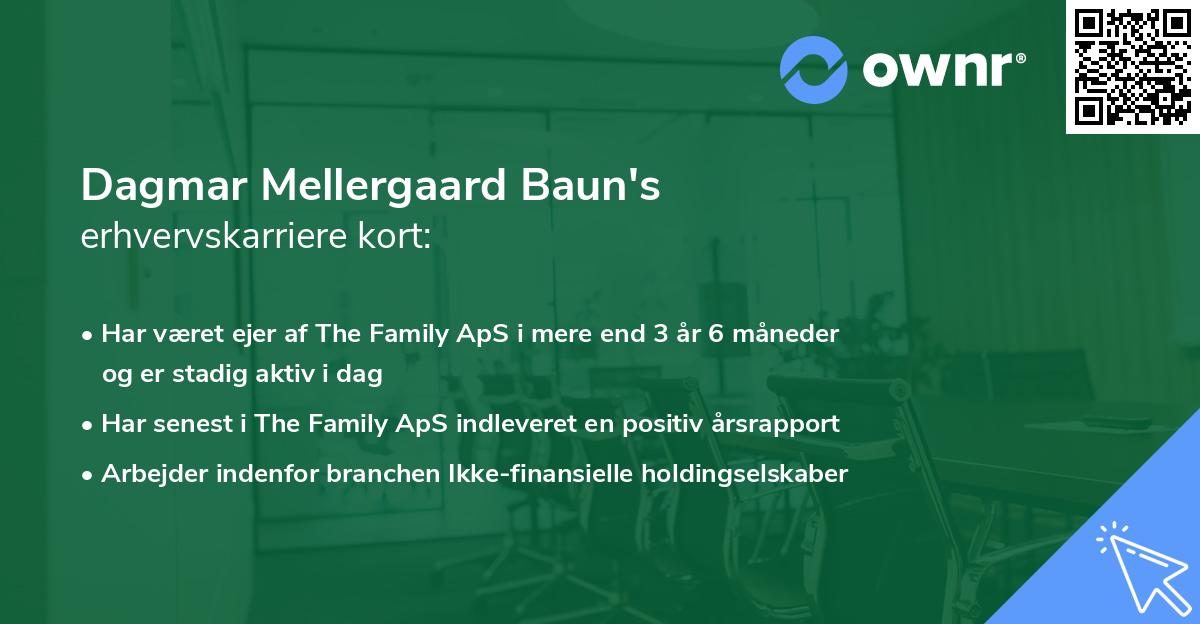 ownr®

Dagmar Mellergaard Baun's
erhvervskarriere kort:

• Har været ejer af The Family ApS i mere end 3 år 6 måneder og er stadig aktiv i dag
• Har senest i The Family ApS indleveret en positiv årsrapport
• Arbejder indenfor branchen Ikke-finansielle holdingselskaber